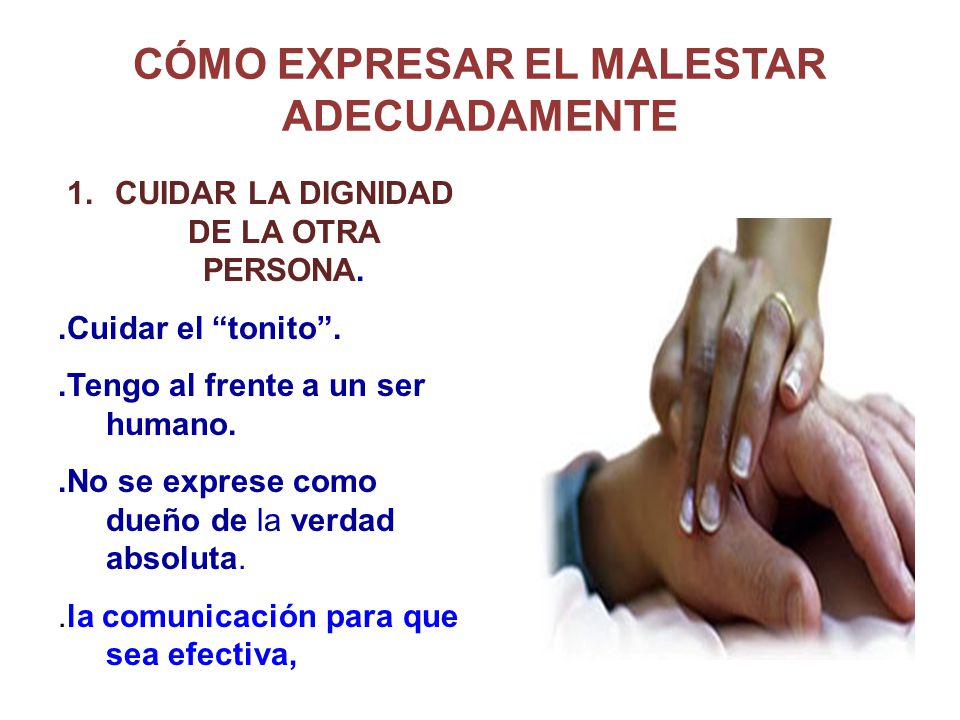 CÓMO EXPRESAR EL MALESTAR ADECUADAMENTE

1. CUIDAR LA DIGNIDAD DE LA OTRA PERSONA.

.Cuidar el “tonito”.

.Tengo al frente a un ser humano.

.No se exprese como dueño de la verdad absoluta.

.la comunicación para que sea efectiva,